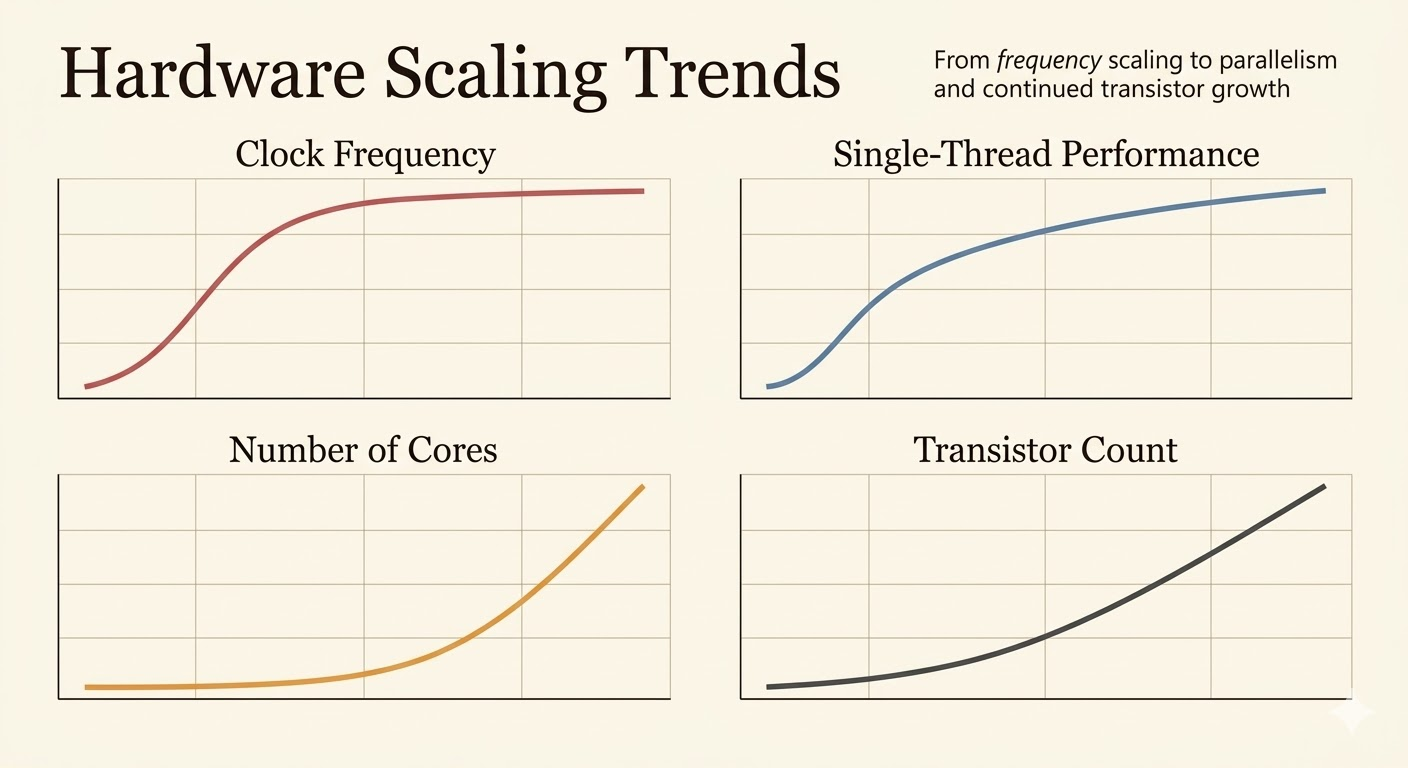 Hardware Scaling Trends

From frequency scaling to parallelism and continued transistor growth

Clock Frequency

Single-Thread Performance

Number of Cores

Transistor Count